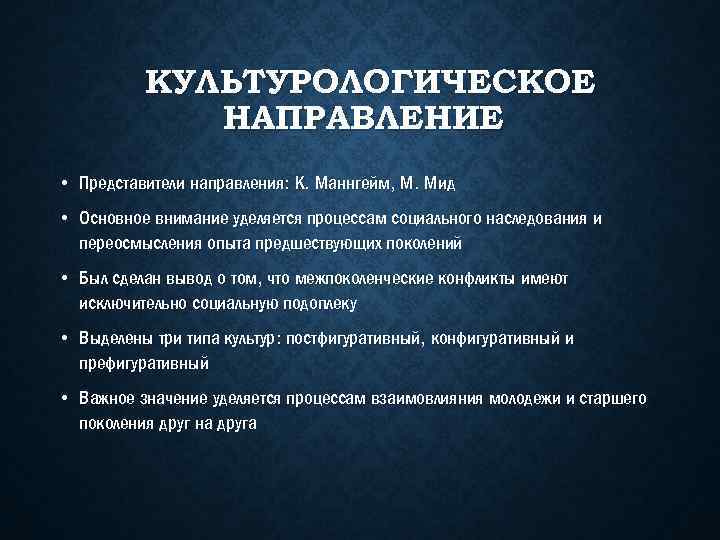 КУЛЬТУРОЛОГИЧЕСКОЕ НАПРАВЛЕНИЕ

• Представители направления: К. Маннгейм, М. Мид

• Основное внимание уделяется процессам социального наследования и переосмысления опыта предшествующих поколений

• Был сделан вывод о том, что межпоколенческие конфликты имеют исключительно социальную подоплеку

• Выделены три типа культур: постфигуративный, конфигуративный и префигуративный

• Важное значение уделяется процессам взаимовлияния молодежи и старшего поколения друг на друга